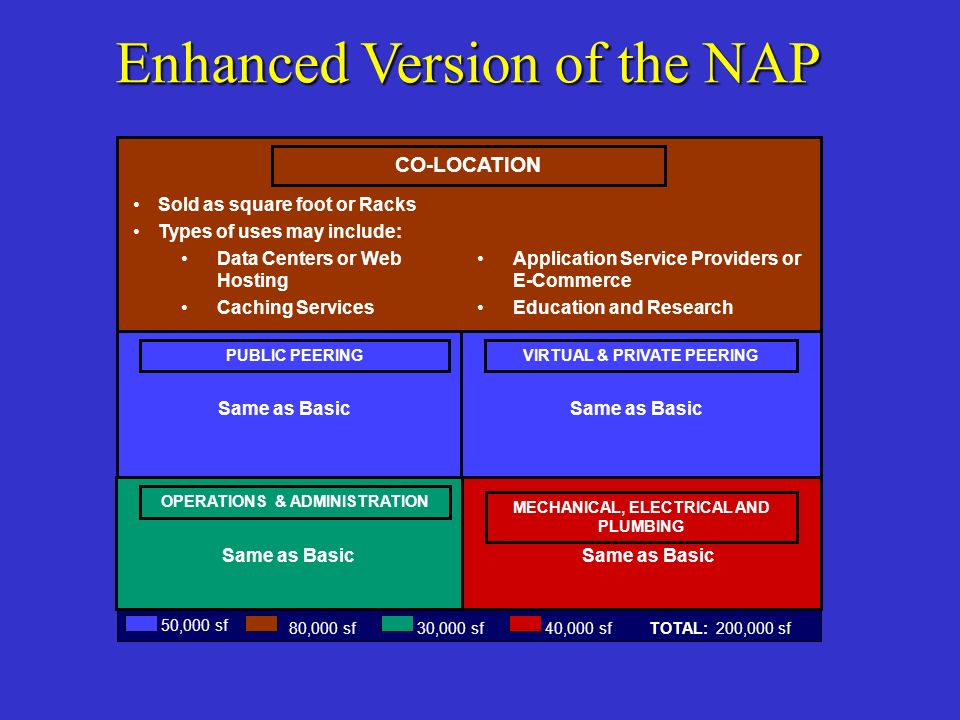 Enhanced Version of the NAP

CO-LOCATION

• Sold as square foot or Racks
• Types of uses may include:
• Data Centers or Web Hosting
• Caching Services
• Application Service Providers or E-Commerce
• Education and Research

PUBLIC PEERING

Same as Basic

VIRTUAL & PRIVATE PEERING

Same as Basic

OPERATIONS & ADMINISTRATION

Same as Basic

MECHANICAL, ELECTRICAL AND PLUMBING

Same as Basic

50,000 sf 80,000 sf 30,000 sf 40,000 sf TOTAL: 200,000 sf